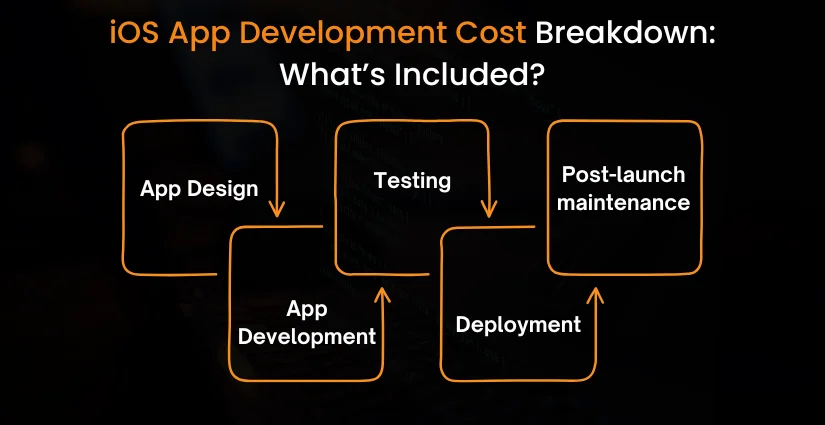 iOS App Development Cost Breakdown: What's Included?

App Design

App Development

Testing

Deployment

Post-launch maintenance